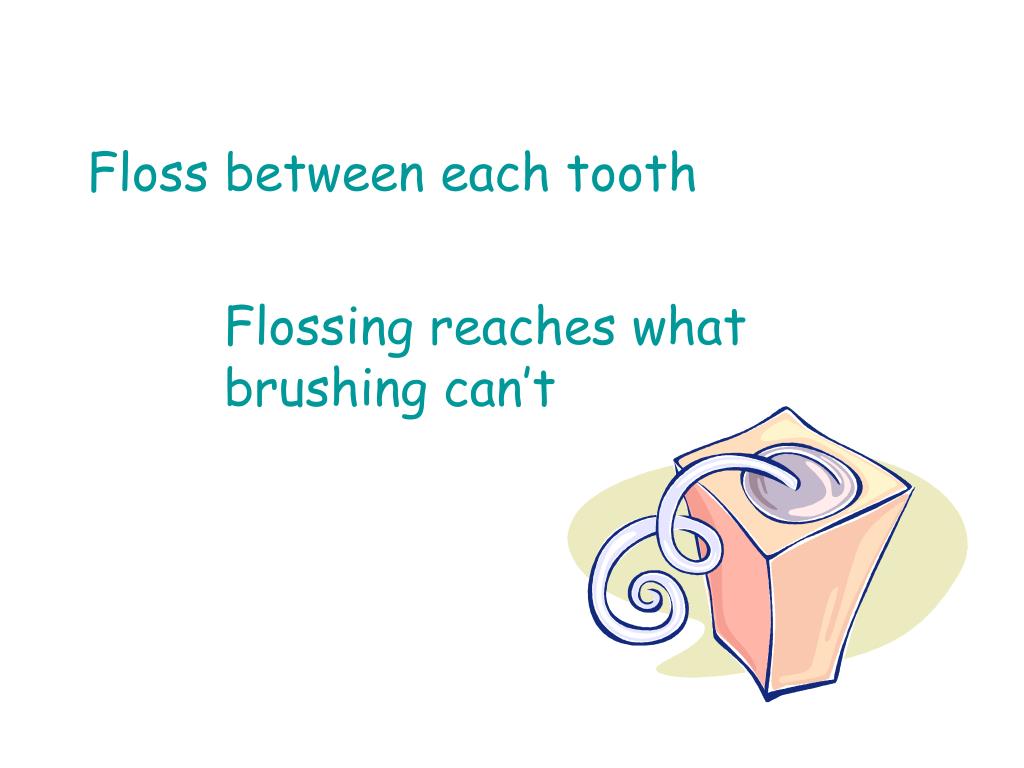 Floss between each tooth

Flossing reaches what brushing can’t